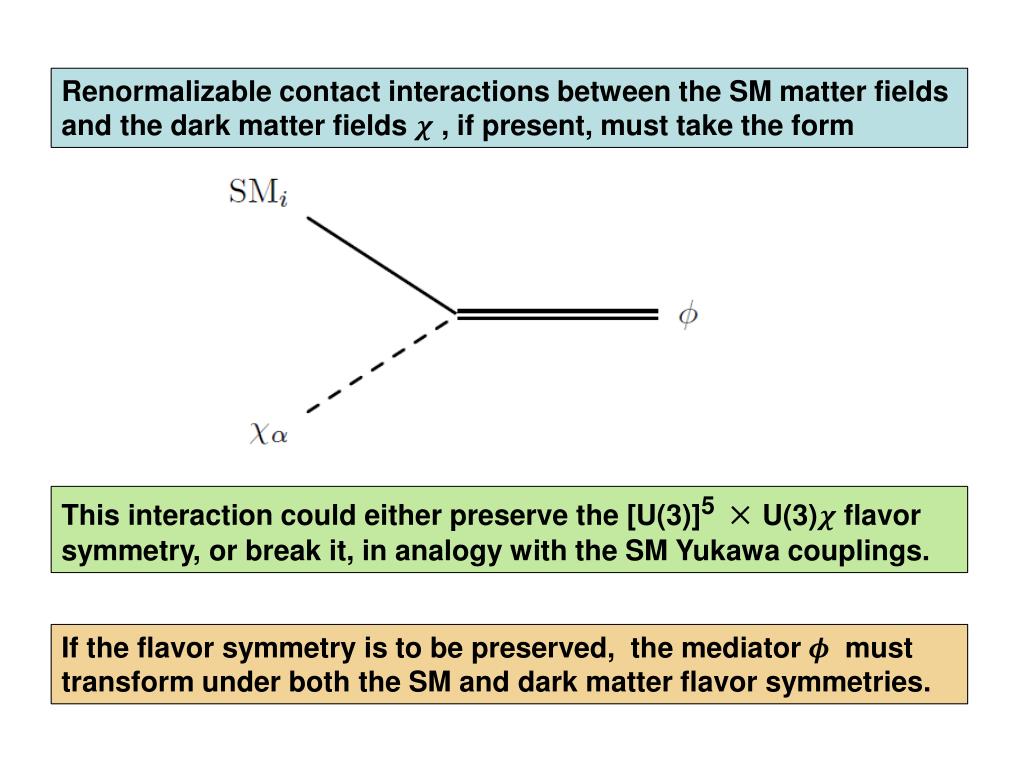 Renormalizable contact interactions between the SM matter fields and the dark matter fields $\chi$ , if present, must take the form

$\mathrm{SM}_i$

$\phi$

$\chi_\alpha$

This interaction could either preserve the $[U(3)]^5 \times U(3)_\chi$ flavor symmetry, or break it, in analogy with the SM Yukawa couplings.

If the flavor symmetry is to be preserved, the mediator $\phi$ must transform under both the SM and dark matter flavor symmetries.